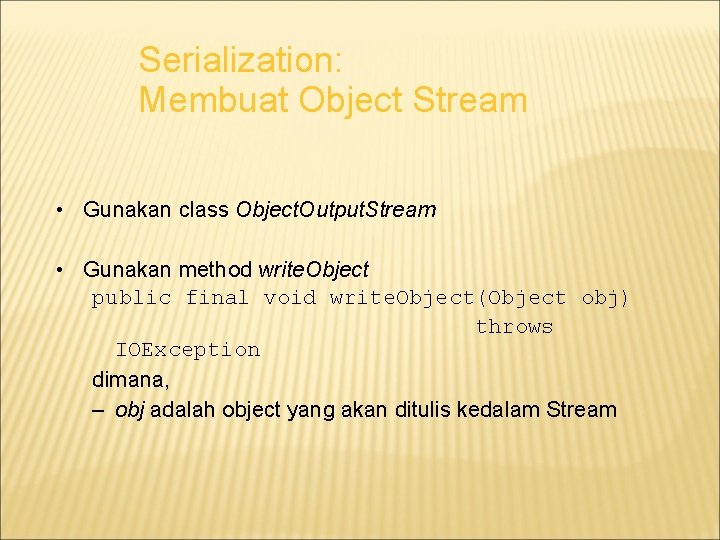 Serialization:
Membuat Object Stream

• Gunakan class ObjectOutputStream

• Gunakan method writeObject
public final void writeObject(Object obj) throws IOException
dimana,
– obj adalah object yang akan ditulis kedalam Stream